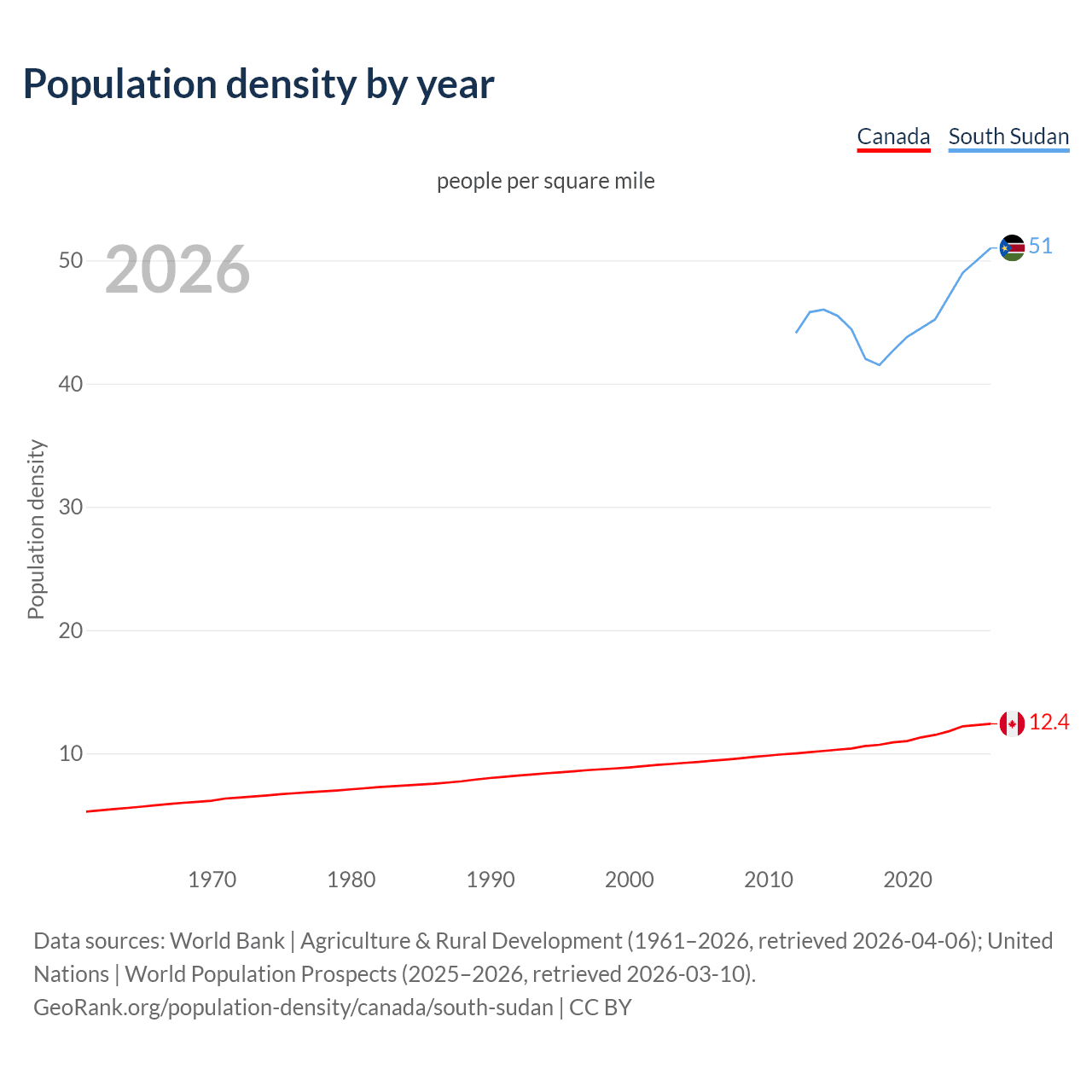 Population density by year

Canada South Sudan

people per square mile

2026

Population density

50
40
30
20
10

51

12.4

1970 1980 1990 2000 2010 2020

Data sources: World Bank | Agriculture & Rural Development (1961–2026, retrieved 2026-04-06); United Nations | World Population Prospects (2025–2026, retrieved 2026-03-10).
GeoRank.org/population-density/canada/south-sudan | CC BY